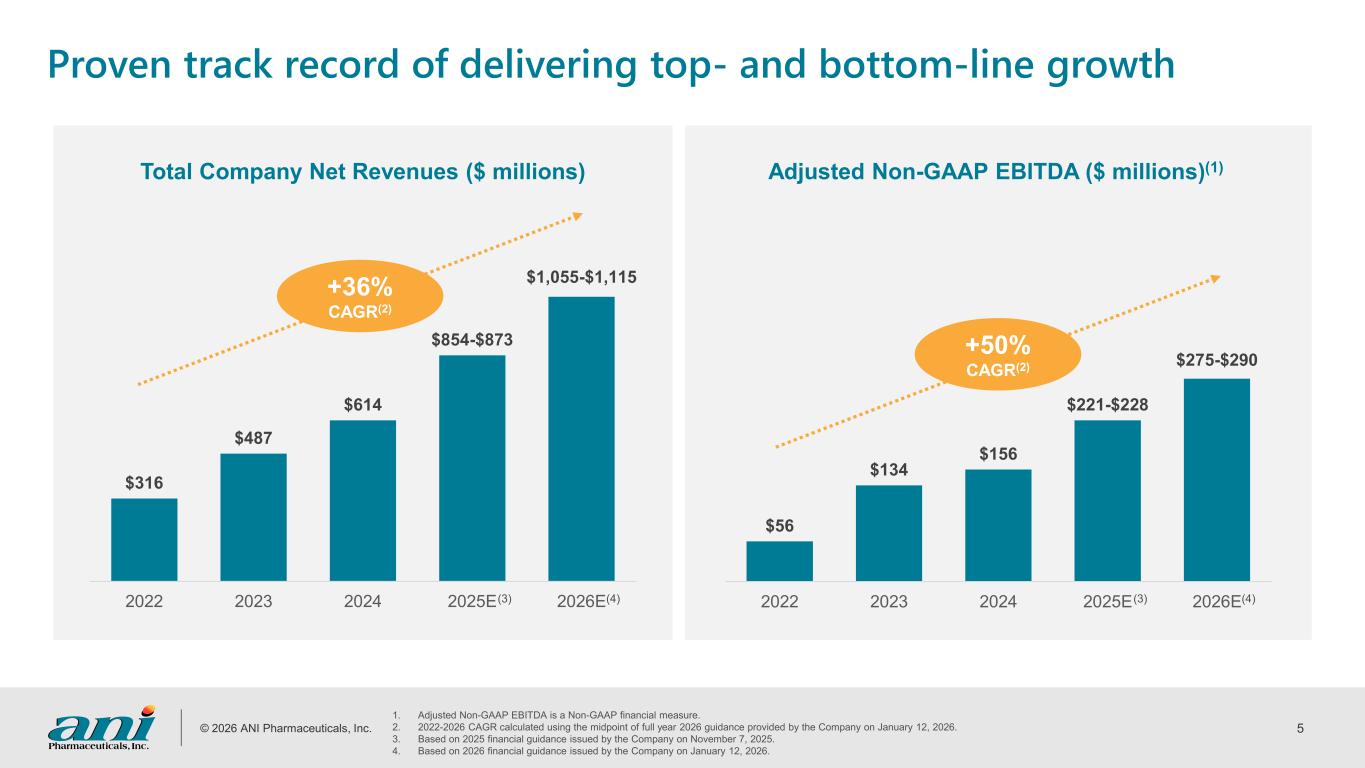 Proven track record of delivering top- and bottom-line growth

Total Company Net Revenues ($ millions)

+36% CAGR$^{(2)}$

$316
$487
$614
$854-$873
$1,055-$1,115

2022 2023 2024 2025E$^{(3)}$ 2026E$^{(4)}$

Adjusted Non-GAAP EBITDA ($ millions)$^{(1)}$

+50% CAGR$^{(2)}$

$56
$134
$156
$221-$228
$275-$290

2022 2023 2024 2025E$^{(3)}$ 2026E$^{(4)}$

ani Pharmaceuticals, Inc.

© 2026 ANI Pharmaceuticals, Inc.

1. Adjusted Non-GAAP EBITDA is a Non-GAAP financial measure.
2. 2022-2026 CAGR calculated using the midpoint of full year 2026 guidance provided by the Company on January 12, 2026.
3. Based on 2025 financial guidance issued by the Company on November 7, 2025.
4. Based on 2026 financial guidance issued by the Company on January 12, 2026.

5